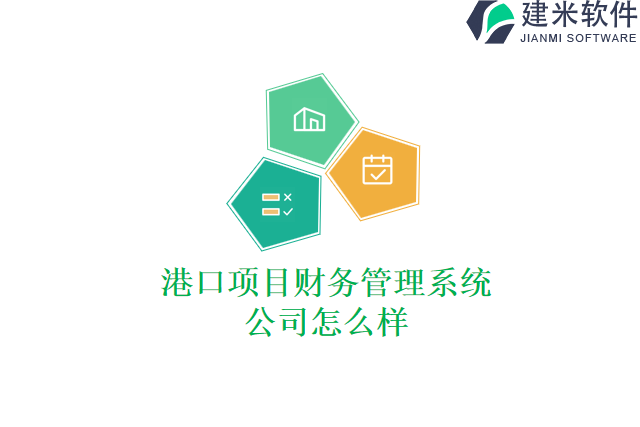 建米软件
JIANMI SOFTWARE

港口项目财务管理系统
公司怎么样